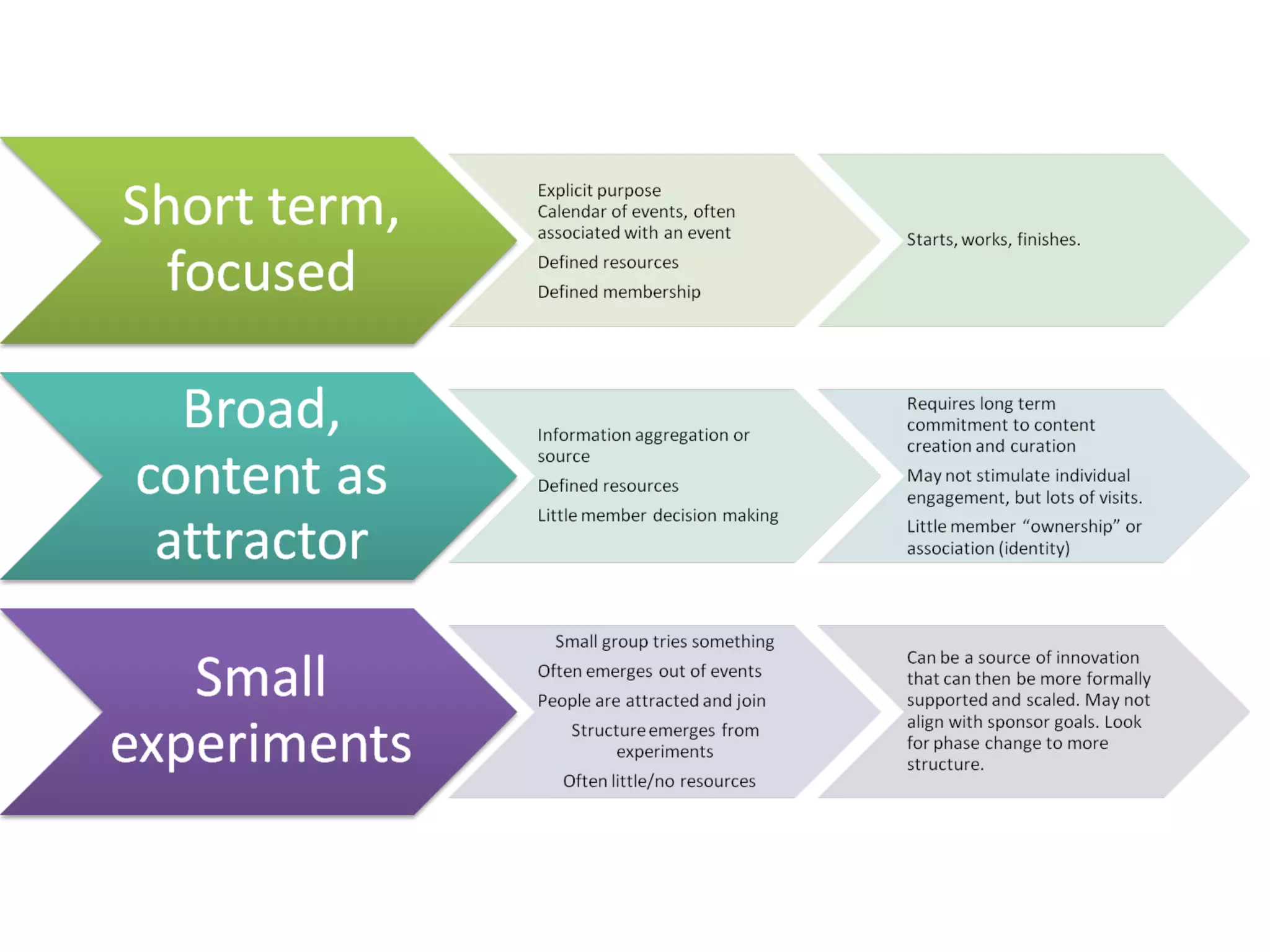 Short term, focused

Explicit purpose
Calendar of events, often associated with an event

Defined resources

Defined membership

Starts, works, finishes.

Broad, content as attractor

Information aggregation or source

Defined resources

Little member decision making

Requires long term commitment to content creation and curation

May not stimulate individual engagement, but lots of visits.

Little member “ownership” or association (identity)

Small experiments

Small group tries something

Often emerges out of events

People are attracted and join

Structure emerges from experiments

Often little/no resources

Can be a source of innovation that can then be more formally supported and scaled. May not align with sponsor goals. Look for phase change to more structure.